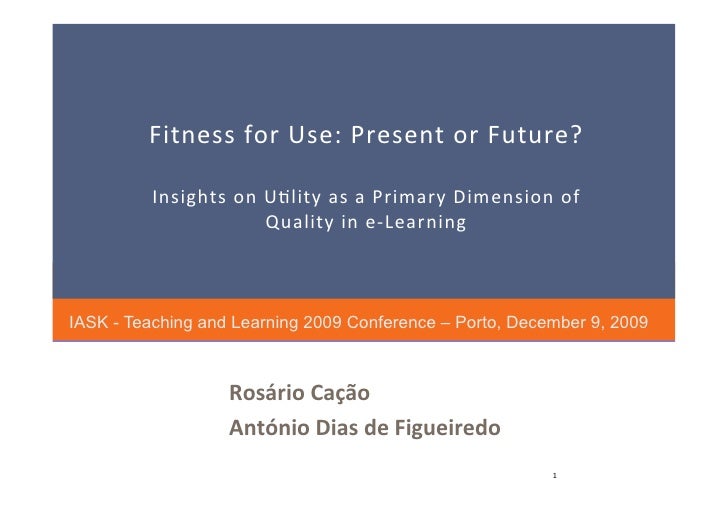 Fitness for Use: Present or Future?

Insights on Utility as a Primary Dimension of Quality in e-Learning

IASK - Teaching and Learning 2009 Conference – Porto, December 9, 2009

Rosário Cação
António Dias de Figueiredo

1